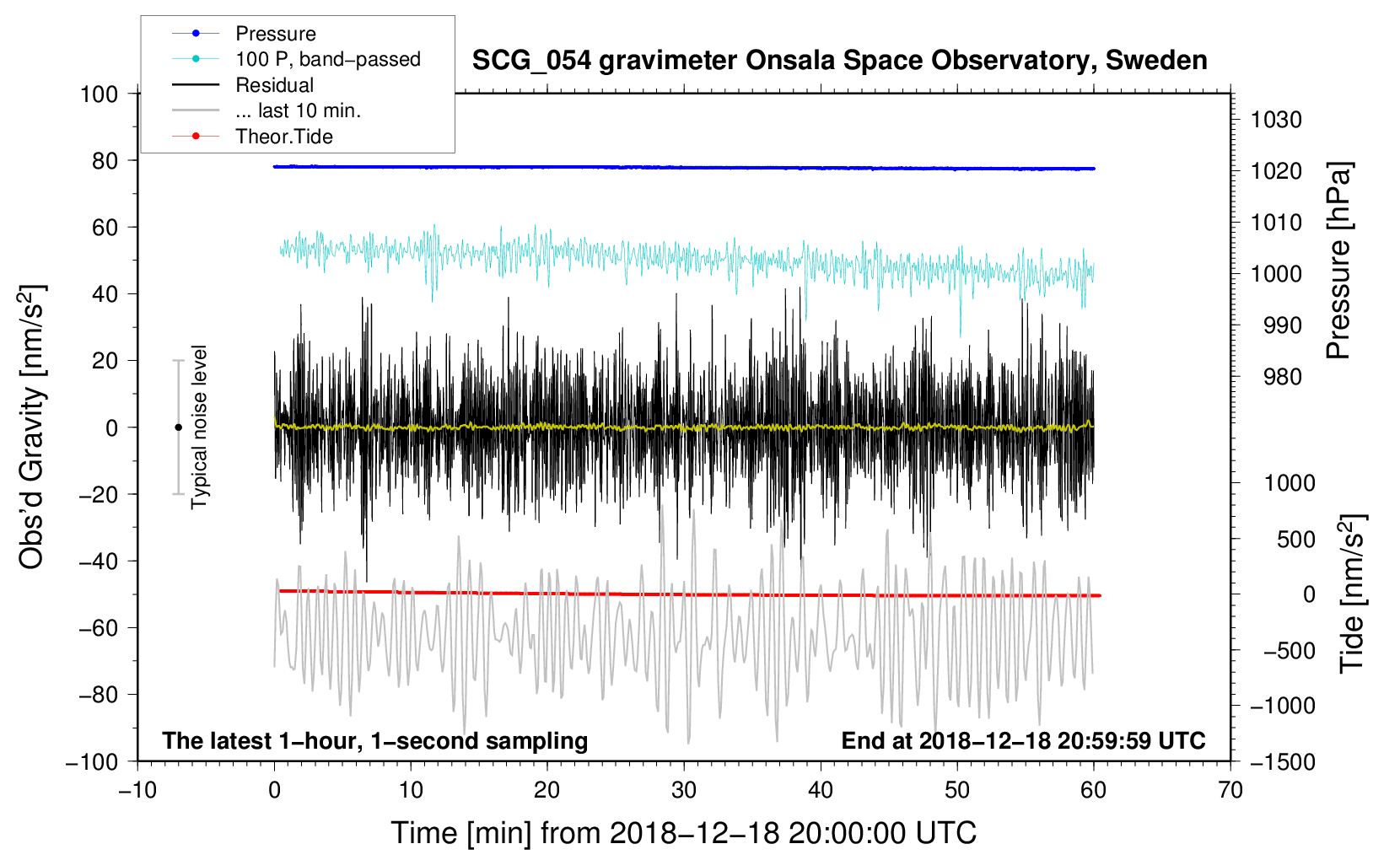 Pressure
100 P, band−passed
Residual
... last 10 min.
Theor.Tide

SCG_054 gravimeter Onsala Space Observatory, Sweden

100
80
60
40
20
0
−20
−40
−60
−80
−100

Obs'd Gravity [nm/s$^2$]

Typical noise level

1030
1020
1010
1000
990
980

Pressure [hPa]

1000
500
0
−500
−1000
−1500

Tide [nm/s$^2$]

The latest 1−hour, 1−second sampling
End at 2018−12−18 20:59:59 UTC

−10
0
10
20
30
40
50
60
70

Time [min] from 2018−12−18 20:00:00 UTC